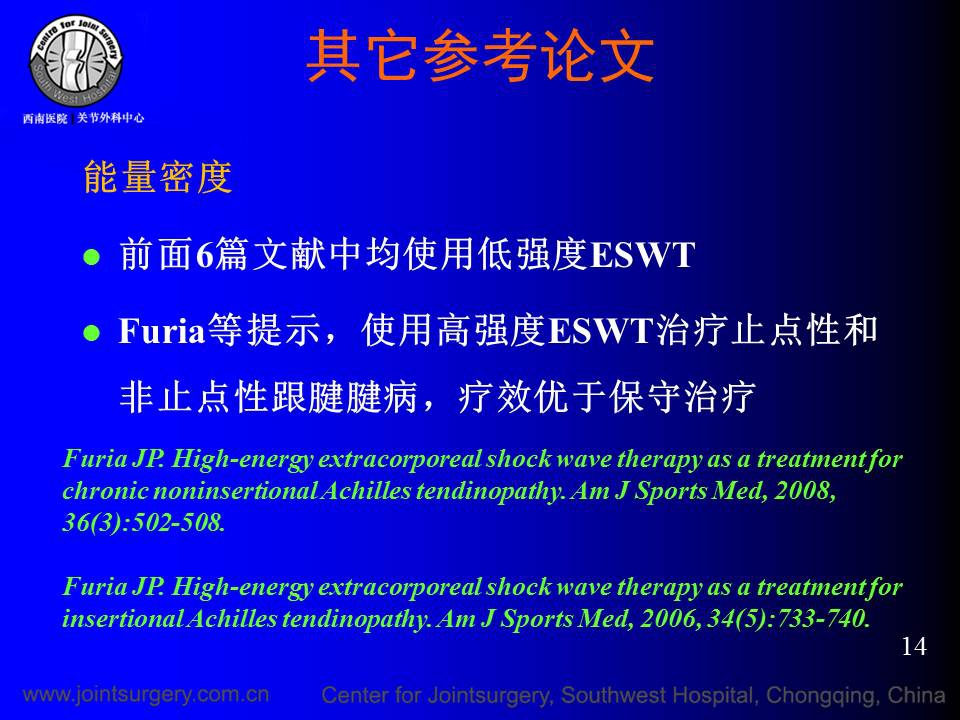 Centre for Joint Surgery
South West Hospital
西南医院 | 关节外科中心

其它参考论文

能量密度

● 前面6篇文献中均使用低强度ESWT

● Furia等提示，使用高强度ESWT治疗止点性和非止点性跟腱腱病，疗效优于保守治疗

Furia JP. High-energy extracorporeal shock wave therapy as a treatment for chronic noninsertional Achilles tendinopathy. Am J Sports Med, 2008, 36(3):502-508.

Furia JP. High-energy extracorporeal shock wave therapy as a treatment for insertional Achilles tendinopathy. Am J Sports Med, 2006, 34(5):733-740.

14

www.jointsurgery.com.cn Center for Jointsurgery, Southwest Hospital, Chongqing, China